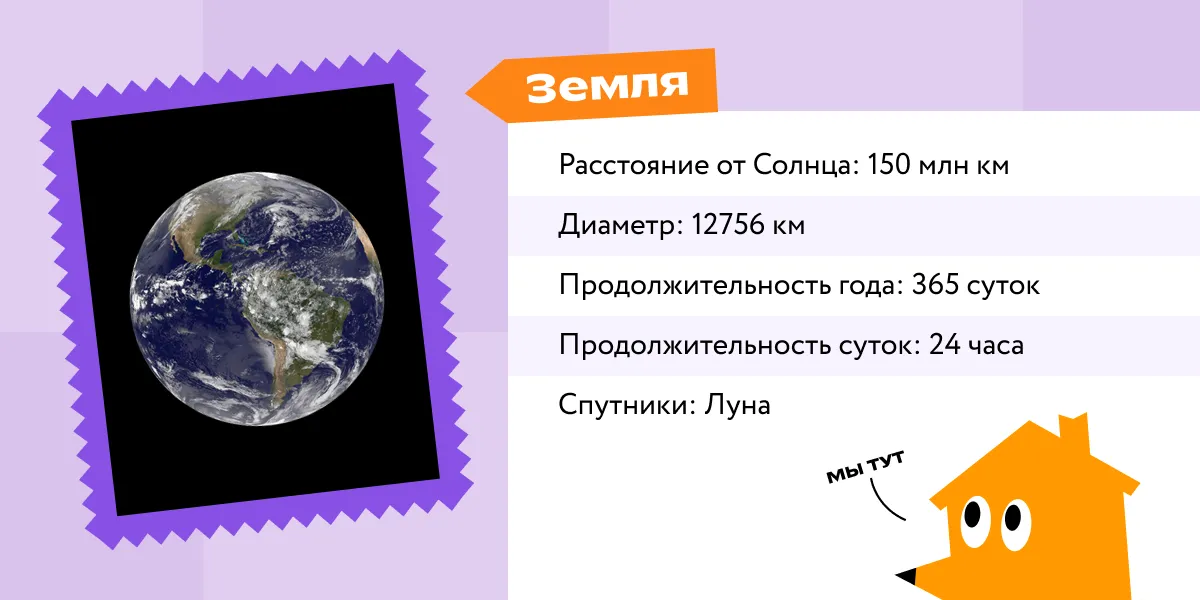 Земля

Расстояние от Солнца: 150 млн км

Диаметр: 12756 км

Продолжительность года: 365 суток

Продолжительность суток: 24 часа

Спутники: Луна

МЫ ТУТ